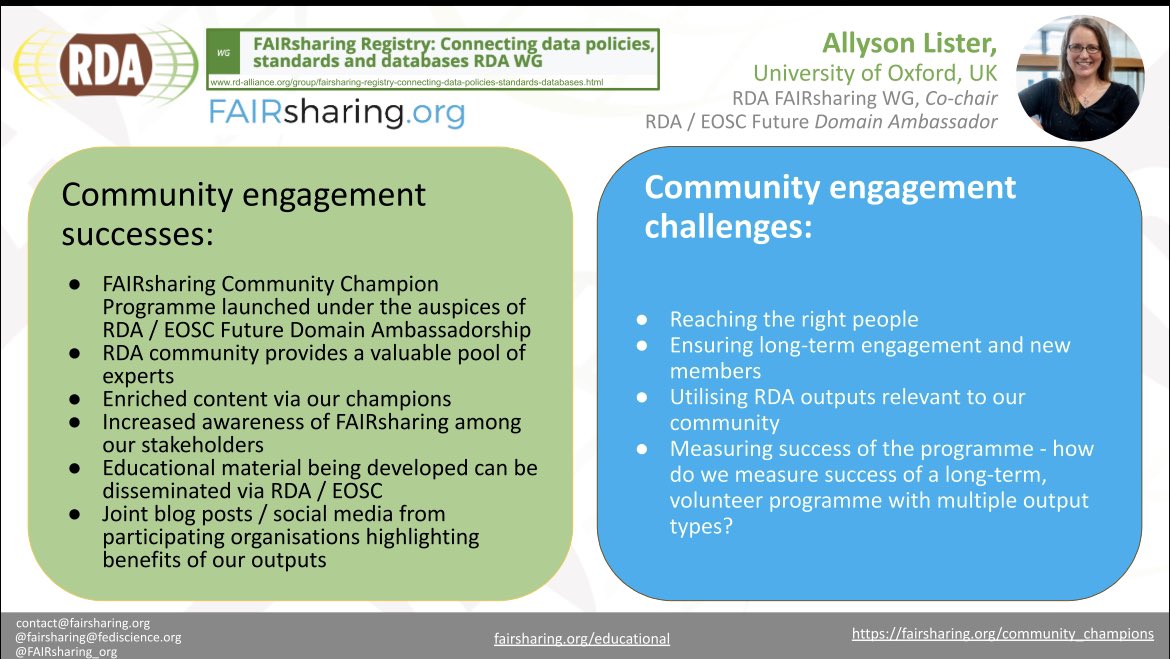 RDA

WG FAIRsharing Registry: Connecting data policies, standards and databases RDA WG

www.rd-alliance.org/group/fairsharing-registry-connecting-data-policies-standards-databases.html

FAIRsharing.org

Allyson Lister,
University of Oxford, UK
RDA FAIRsharing WG, Co-chair
RDA / EOSC Future Domain Ambassador

Community engagement successes:

● FAIRsharing Community Champion Programme launched under the auspices of RDA / EOSC Future Domain Ambassadorship
● RDA community provides a valuable pool of experts
● Enriched content via our champions
● Increased awareness of FAIRsharing among our stakeholders
● Educational material being developed can be disseminated via RDA / EOSC
● Joint blog posts / social media from participating organisations highlighting benefits of our outputs

Community engagement challenges:

● Reaching the right people
● Ensuring long-term engagement and new members
● Utilising RDA outputs relevant to our community
● Measuring success of the programme - how do we measure success of a long-term, volunteer programme with multiple output types?

contact@fairsharing.org
@fairsharing@fediscience.org
@FAIRsharing_org

fairsharing.org/educational

https://fairsharing.org/community_champions